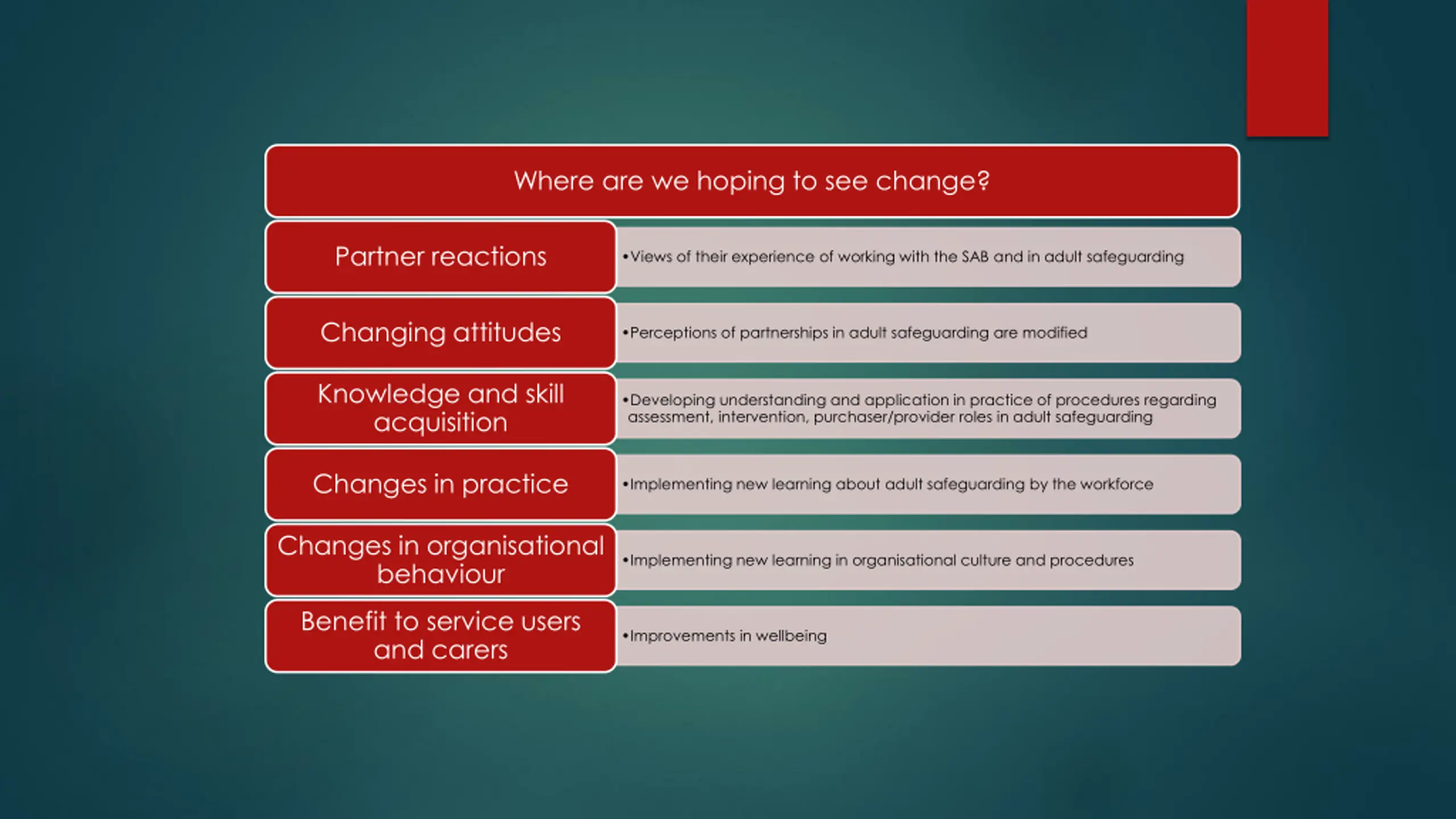 Where are we hoping to see change?

Partner reactions
•Views of their experience of working with the SAB and in adult safeguarding

Changing attitudes
•Perceptions of partnerships in adult safeguarding are modified

Knowledge and skill acquisition
•Developing understanding and application in practice of procedures regarding assessment, intervention, purchaser/provider roles in adult safeguarding

Changes in practice
•Implementing new learning about adult safeguarding by the workforce

Changes in organisational behaviour
•Implementing new learning in organisational culture and procedures

Benefit to service users and carers
•Improvements in wellbeing